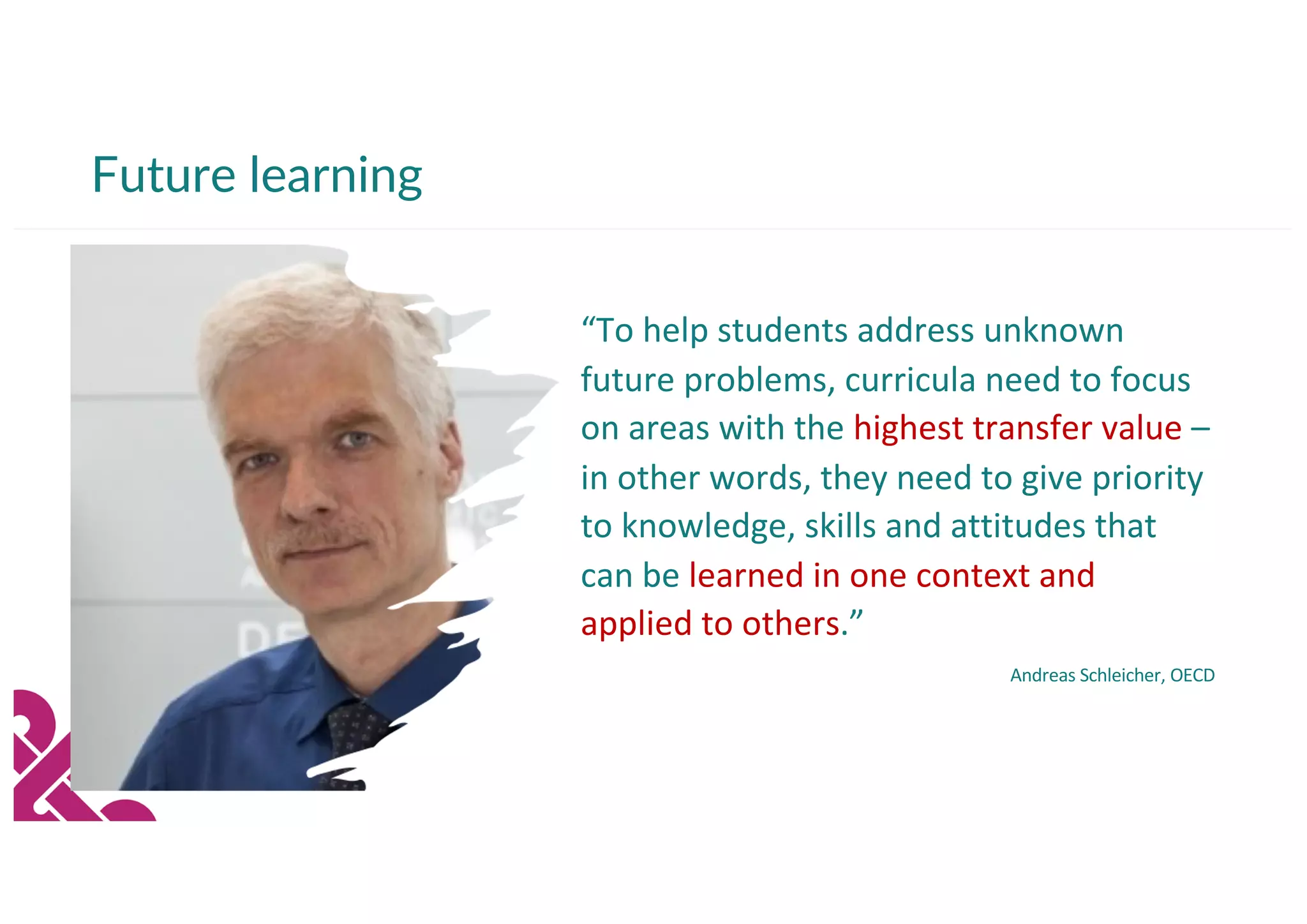 Future learning

“To help students address unknown future problems, curricula need to focus on areas with the highest transfer value – in other words, they need to give priority to knowledge, skills and attitudes that can be learned in one context and applied to others.”

Andreas Schleicher, OECD